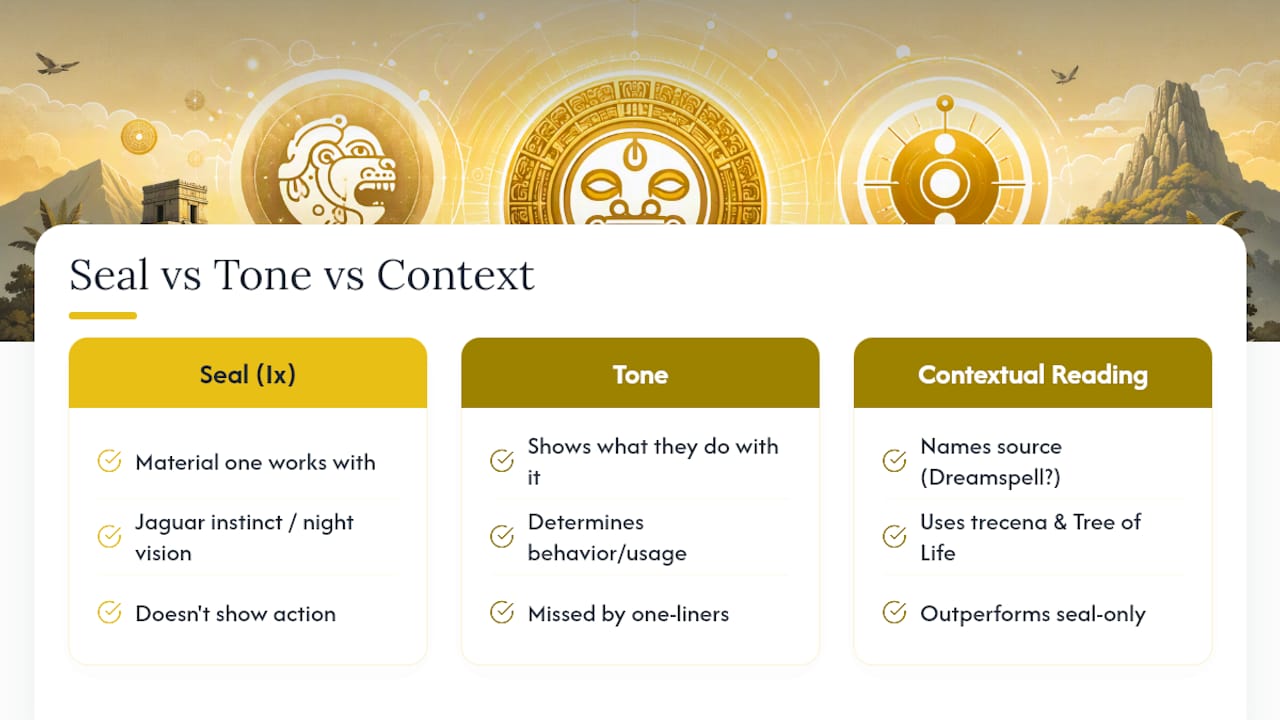 Seal vs Tone vs Context

Seal (Ix)

Material one works with

Jaguar instinct / night vision

Doesn't show action

Tone

Shows what they do with it

Determines behavior/usage

Missed by one-liners

Contextual Reading

Names source (Dreamspell?)

Uses trecena & Tree of Life

Outperforms seal-only